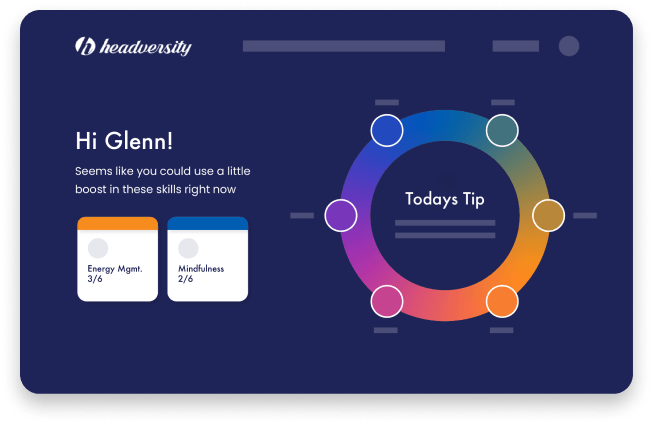 headversity

Hi Glenn!

Seems like you could use a little boost in these skills right now

Energy Mgmt.
3/6

Mindfulness
2/6

Todays Tip